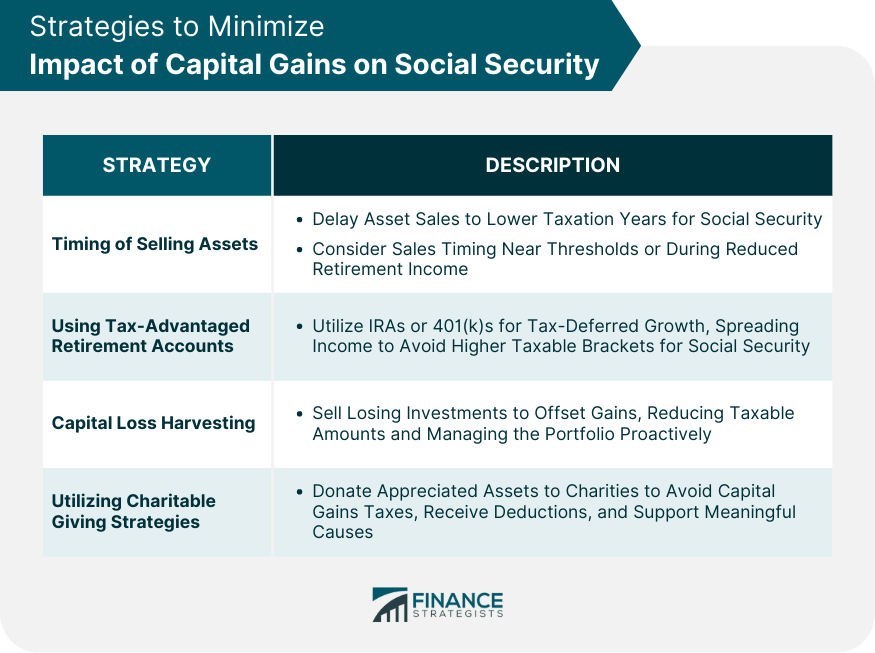 Strategies to Minimize
Impact of Capital Gains on Social Security

| STRATEGY | DESCRIPTION |
|---|---|
| Timing of Selling Assets | • Delay Asset Sales to Lower Taxation Years for Social Security • Consider Sales Timing Near Thresholds or During Reduced Retirement Income |
| Using Tax-Advantaged Retirement Accounts | • Utilize IRAs or 401(k)s for Tax-Deferred Growth, Spreading Income to Avoid Higher Taxable Brackets for Social Security |
| Capital Loss Harvesting | • Sell Losing Investments to Offset Gains, Reducing Taxable Amounts and Managing the Portfolio Proactively |
| Utilizing Charitable Giving Strategies | • Donate Appreciated Assets to Charities to Avoid Capital Gains Taxes, Receive Deductions, and Support Meaningful Causes |

FINANCE STRATEGISTS